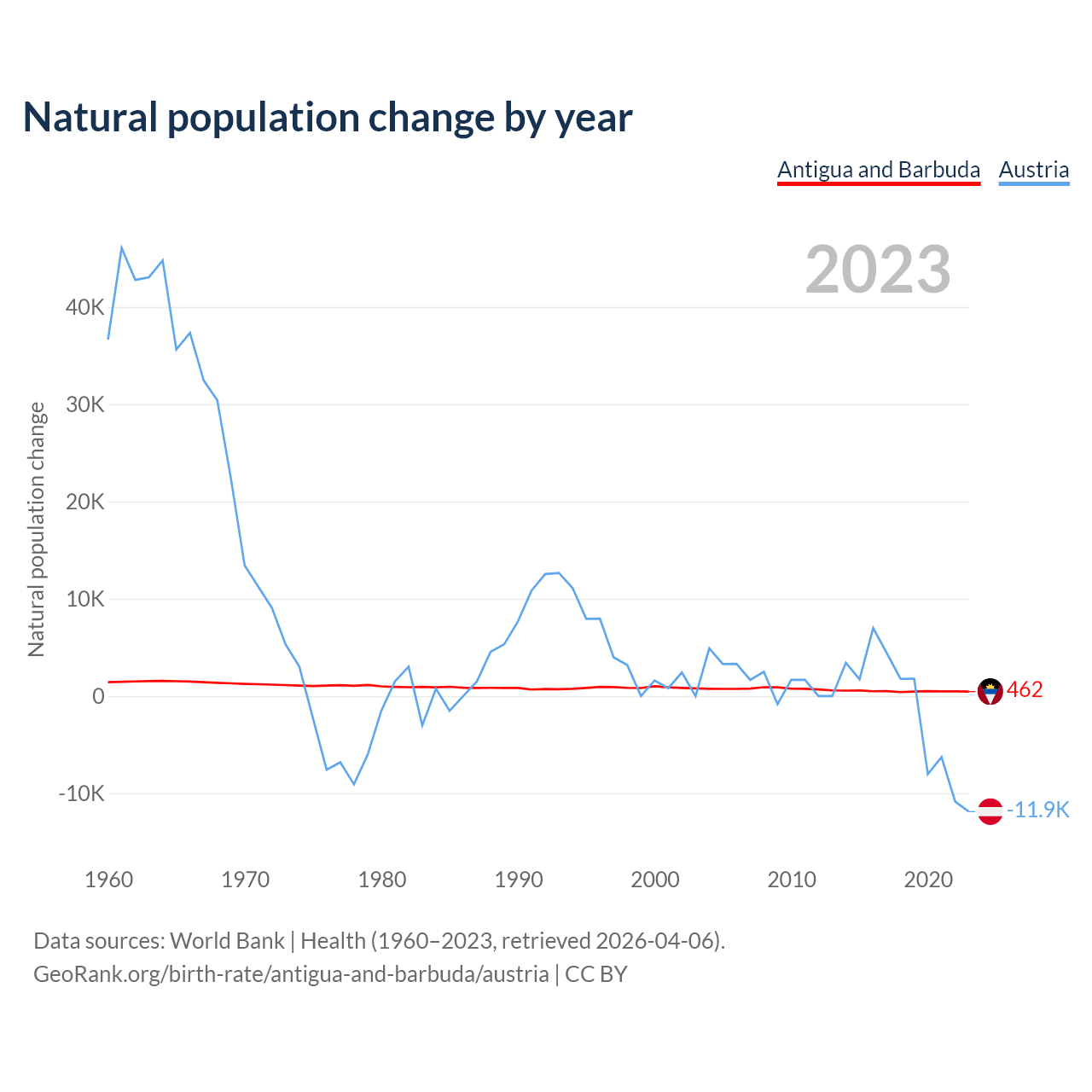 Natural population change by year

Antigua and Barbuda Austria

2023

Natural population change

40K
30K
20K
10K
0
-10K

462
-11.9K

1960 1970 1980 1990 2000 2010 2020

Data sources: World Bank | Health (1960–2023, retrieved 2026-04-06).
GeoRank.org/birth-rate/antigua-and-barbuda/austria | CC BY